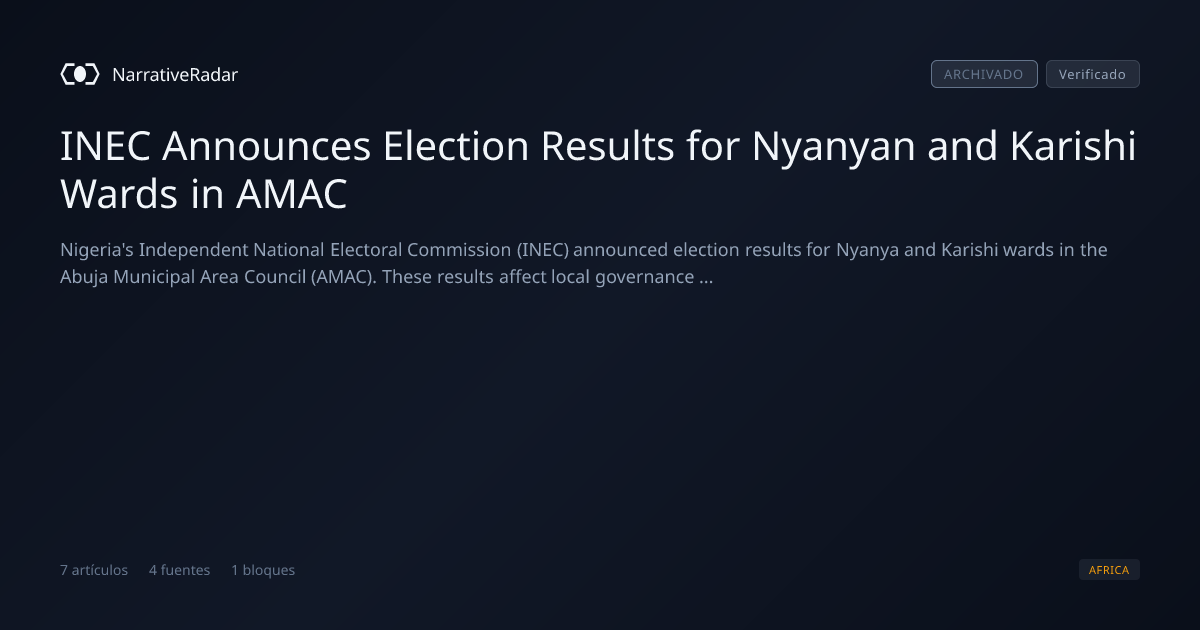 NarrativeRadar

ARCHIVADO Verificado

INEC Announces Election Results for Nyanyan and Karishi Wards in AMAC

Nigeria's Independent National Electoral Commission (INEC) announced election results for Nyanya and Karishi wards in the Abuja Municipal Area Council (AMAC). These results affect local governance ...

7 artículos 4 fuentes 1 bloques

AFRICA